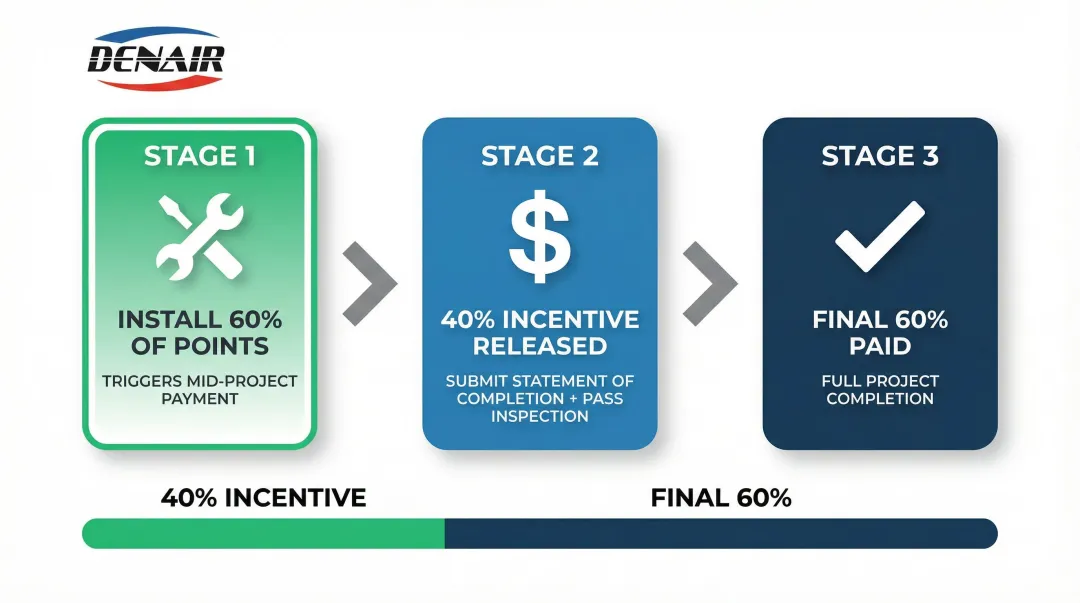 DENAIR

STAGE 1

INSTALL 60% OF POINTS

TRIGGERS MID-PROJECT PAYMENT

STAGE 2

$

40% INCENTIVE RELEASED

SUBMIT STATEMENT OF COMPLETION + PASS INSPECTION

STAGE 3

FINAL 60% PAID

FULL PROJECT COMPLETION

40% INCENTIVE

FINAL 60%